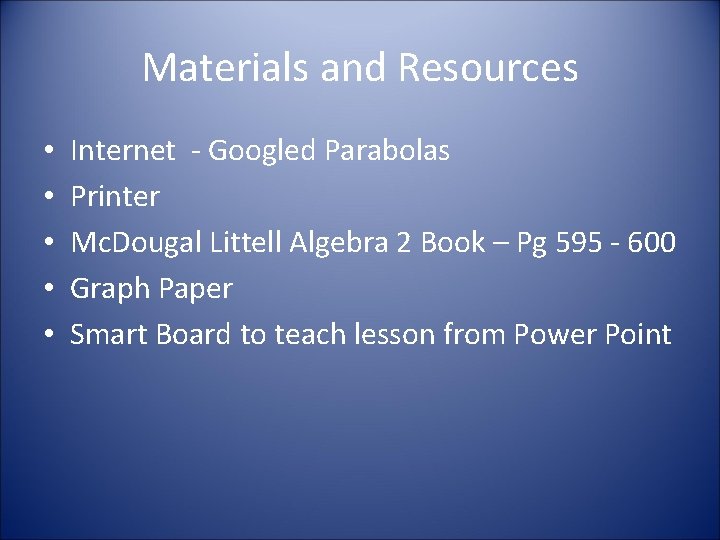 Materials and Resources

• Internet  - Googled Parabolas
• Printer
• McDougal Littell Algebra 2 Book – Pg 595 - 600
• Graph Paper
• Smart Board to teach lesson from Power Point